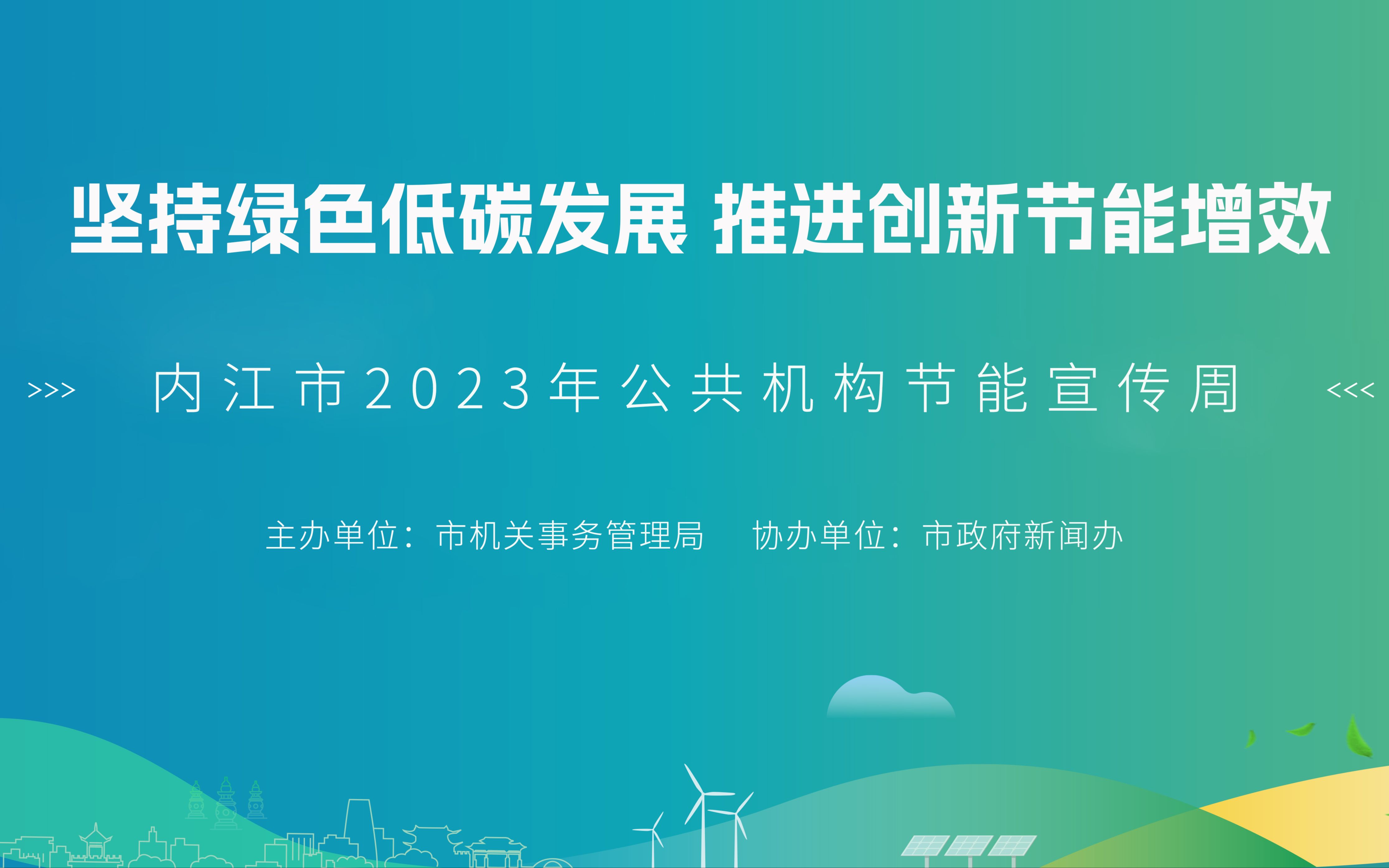 坚持绿色低碳发展 推进创新节能增效

>>> 内江市2023年公共机构节能宣传周 <<<

主办单位：市机关事务管理局 协办单位：市政府新闻办